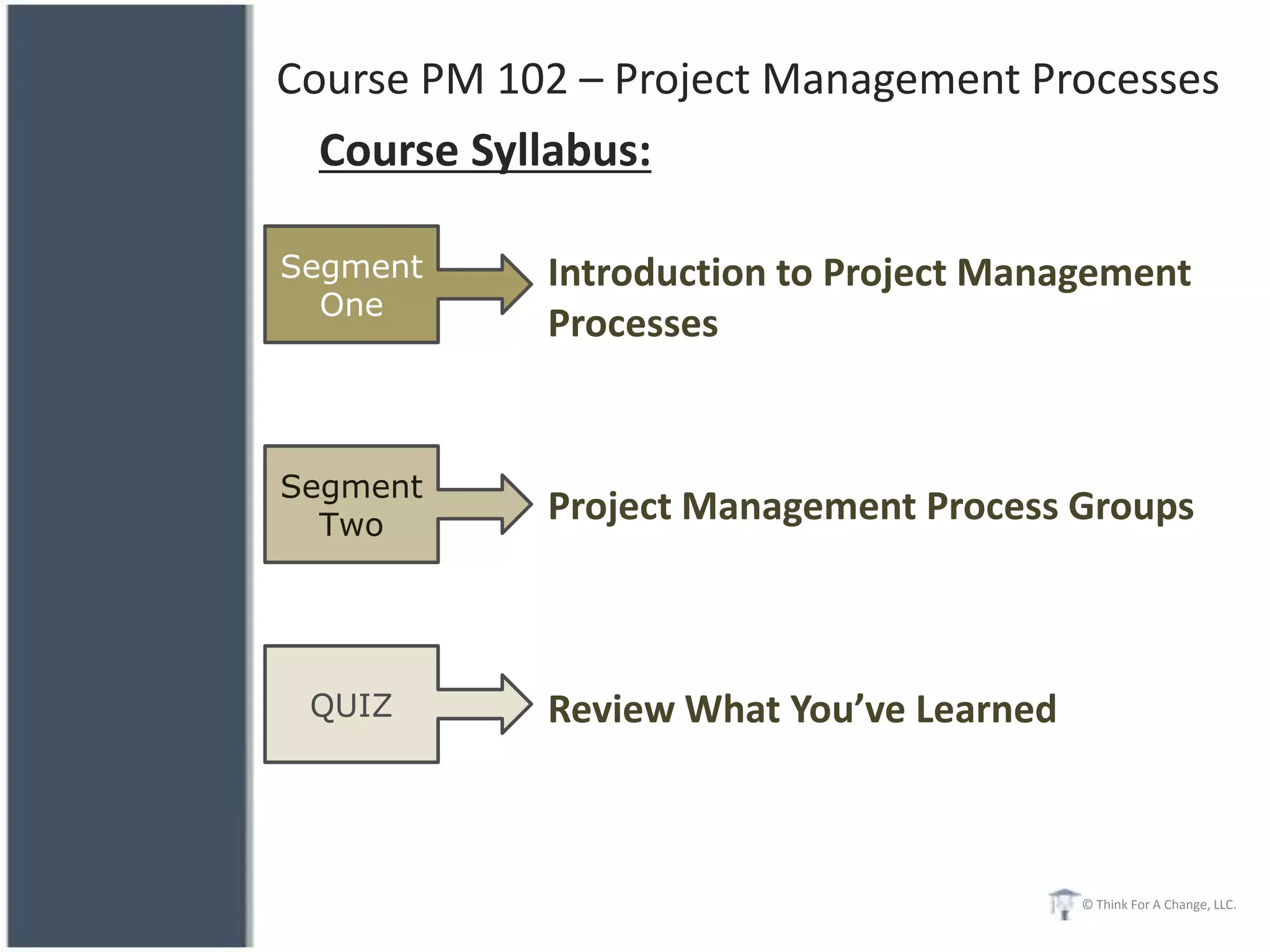 Course PM 102 – Project Management Processes

Course Syllabus:

Segment One

Introduction to Project Management Processes

Segment Two

Project Management Process Groups

QUIZ

Review What You've Learned

© Think For A Change, LLC.